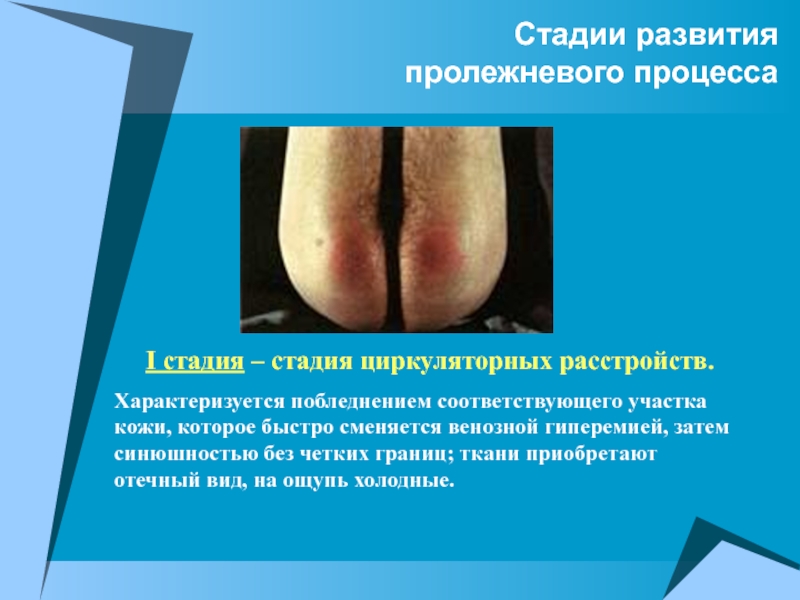 Стадии развития пролежневого процесса

I стадия – стадия циркуляторных расстройств.

Характеризуется побледнением соответствующего участка кожи, которое быстро сменяется венозной гиперемией, затем синюшностью без четких границ; ткани приобретают отечный вид, на ощупь холодные.